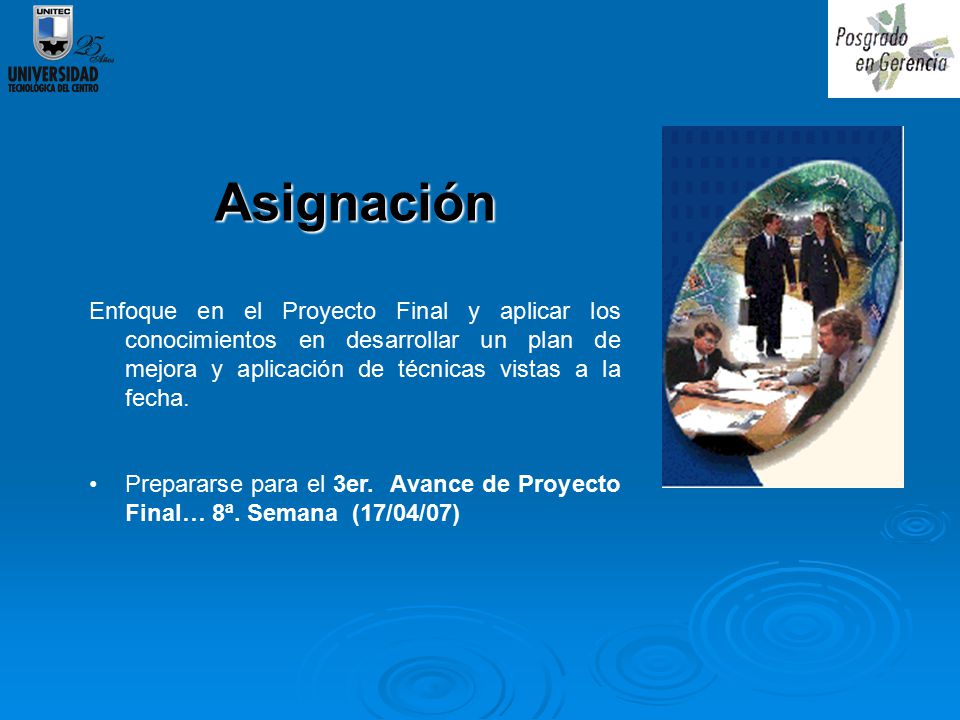 UNITEC
25 Años
UNIVERSIDAD
TECNOLOGICA DEL CENTRO

Posgrado en Gerencia

Asignación

Enfoque en el Proyecto Final y aplicar los conocimientos en desarrollar un plan de mejora y aplicación de técnicas vistas a la fecha.

• Prepararse para el 3er. Avance de Proyecto Final… 8ª. Semana (17/04/07)